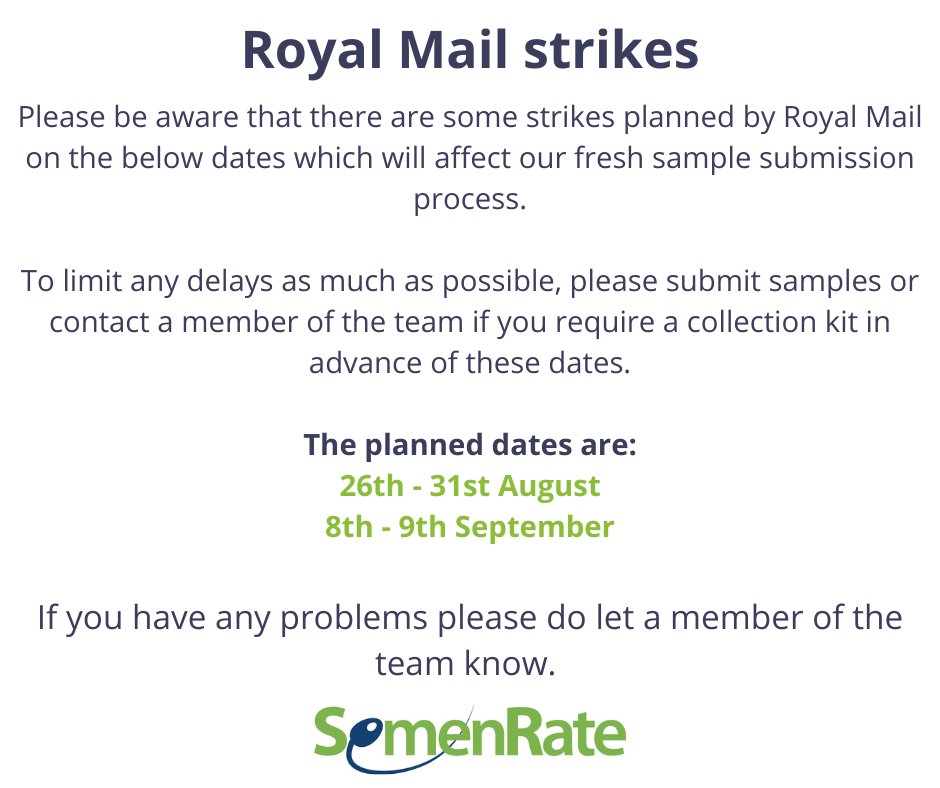 Royal Mail strikes

Please be aware that there are some strikes planned by Royal Mail on the below dates which will affect our fresh sample submission process.

To limit any delays as much as possible, please submit samples or contact a member of the team if you require a collection kit in advance of these dates.

The planned dates are:
26th - 31st August
8th - 9th September

If you have any problems please do let a member of the team know.

SemenRate